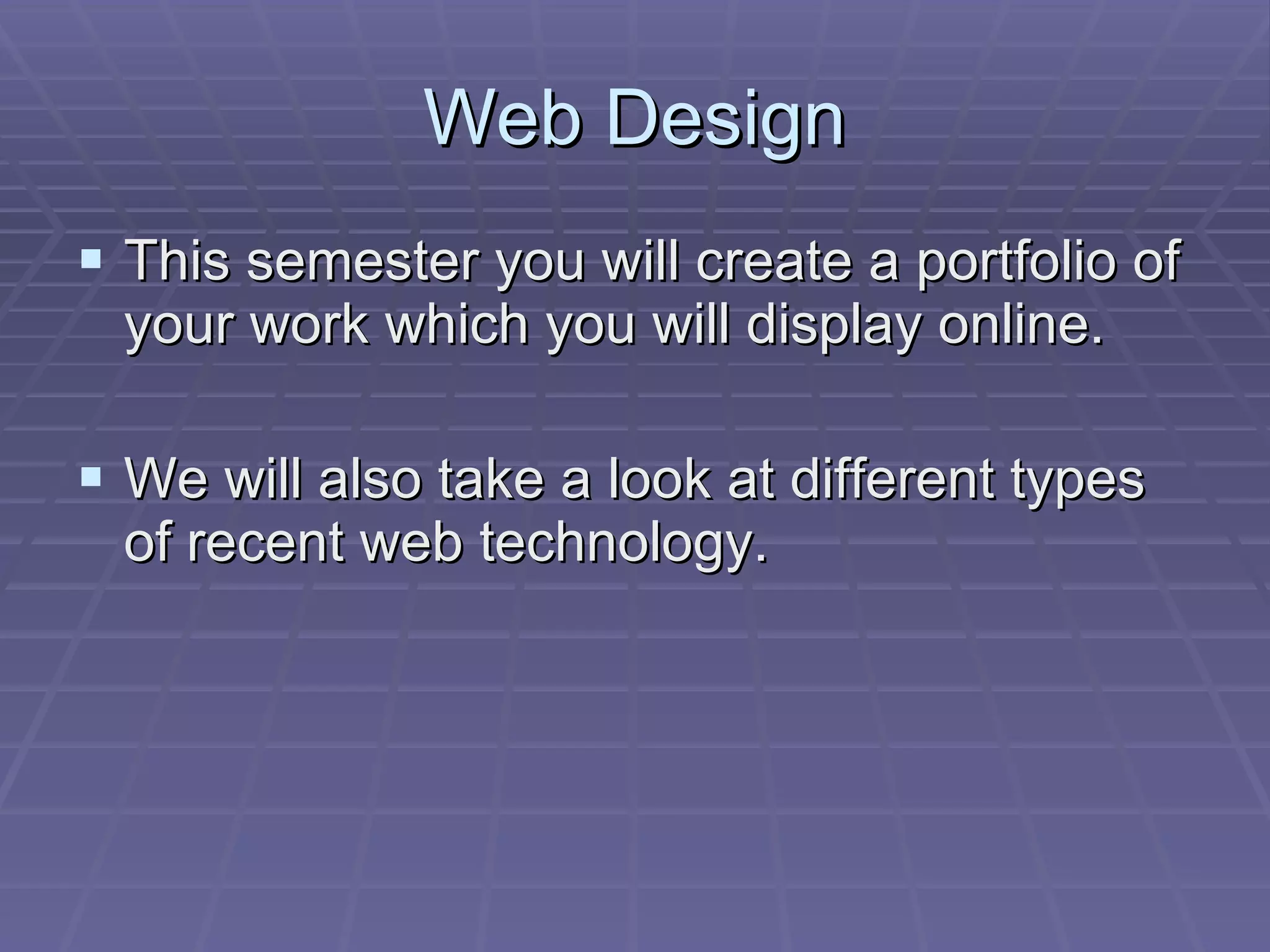 Web Design

▪ This semester you will create a portfolio of your work which you will display online.

▪ We will also take a look at different types of recent web technology.